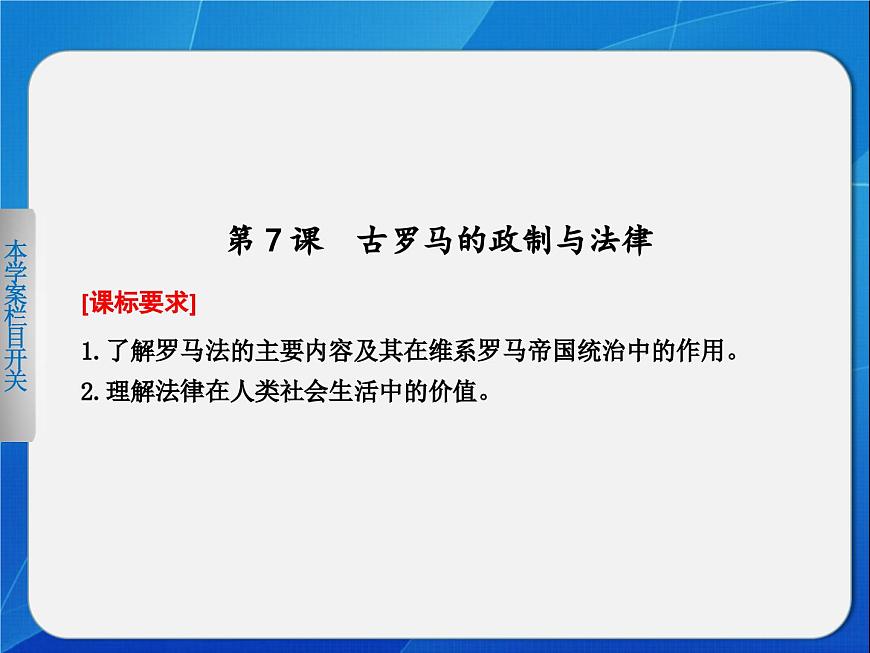 本学案栏目开关

第 7 课　古罗马的政制与法律

[课标要求]

1. 了解罗马法的主要内容及其在维系罗马帝国统治中的作用。

2. 理解法律在人类社会生活中的价值。